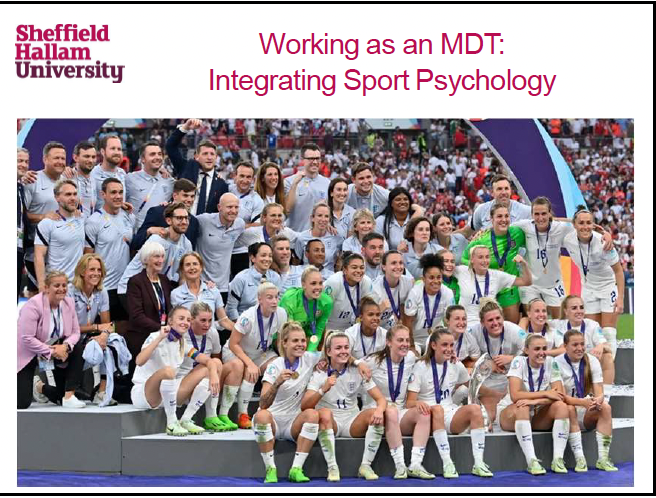 Sheffield Hallam University

Working as an MDT: Integrating Sport Psychology